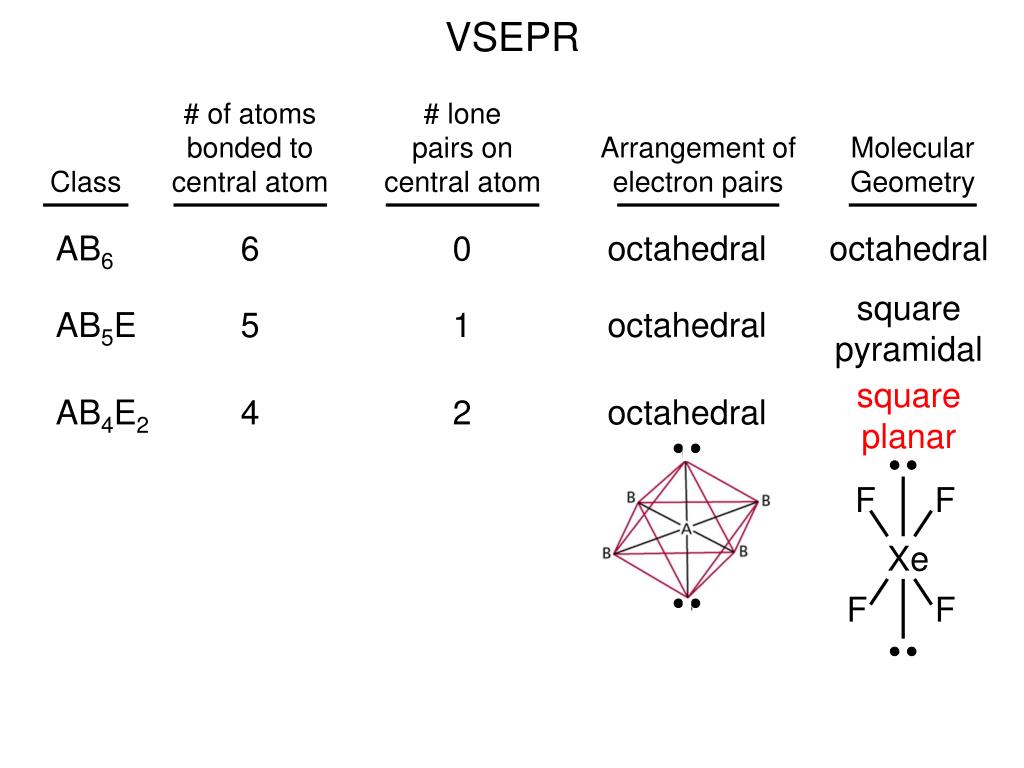 VSEPR

| Class | # of atoms bonded to central atom | # lone pairs on central atom | Arrangement of electron pairs | Molecular Geometry |
|---|---|---|---|---|
| $AB_6$ | 6 | 0 | octahedral | octahedral |
| $AB_5E$ | 5 | 1 | octahedral | square pyramidal |
| $AB_4E_2$ | 4 | 2 | octahedral | square planar |

B B A B B

F F Xe F F